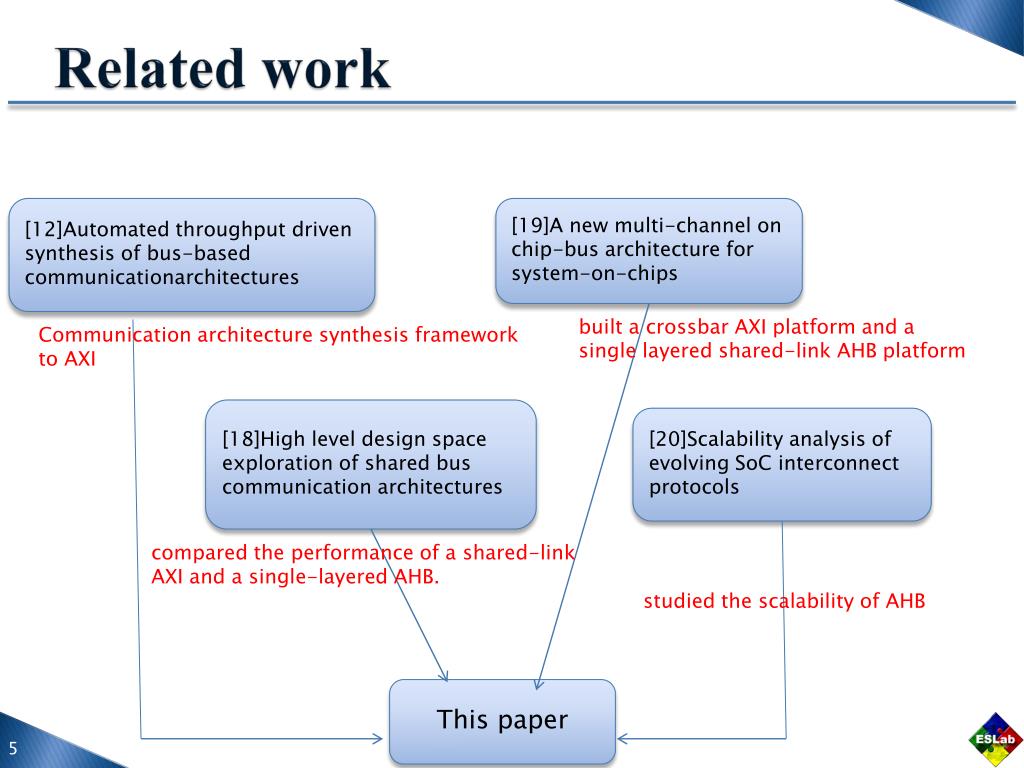 Related work

[12]Automated throughput driven synthesis of bus-based communicationarchitectures

Communication architecture synthesis framework to AXI

[19]A new multi-channel on chip-bus architecture for system-on-chips

built a crossbar AXI platform and a single layered shared-link AHB platform

[18]High level design space exploration of shared bus communication architectures

compared the performance of a shared-link AXI and a single-layered AHB.

[20]Scalability analysis of evolving SoC interconnect protocols

studied the scalability of AHB

This paper

5

ESLab